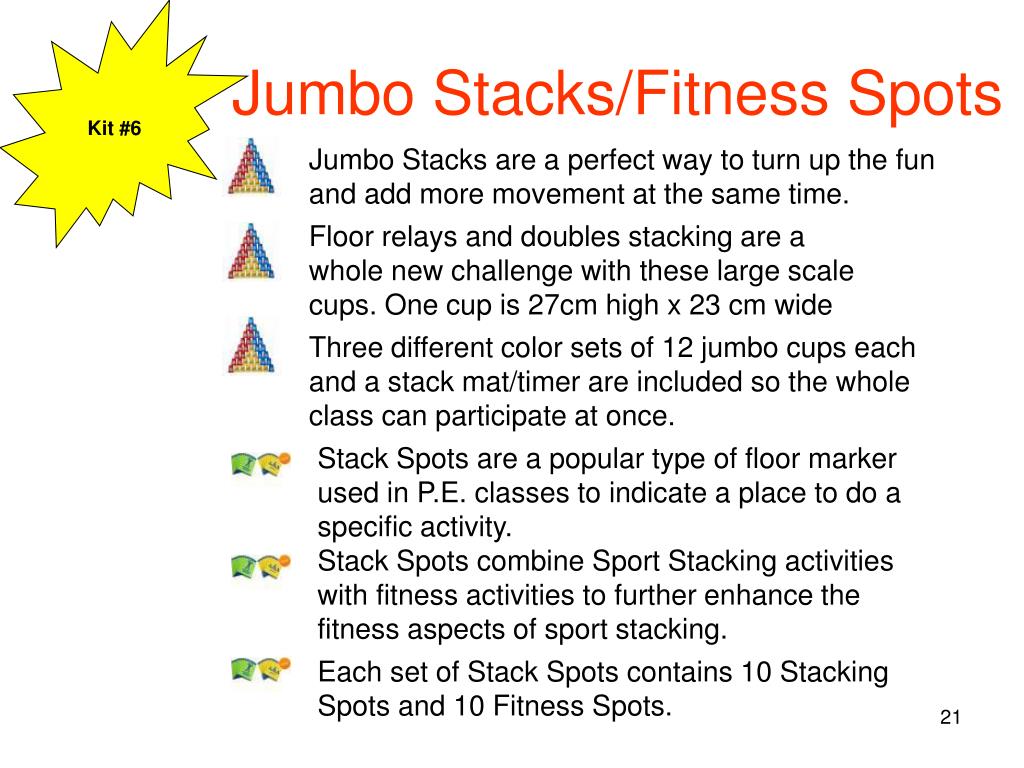 Kit #6

Jumbo Stacks/Fitness Spots

Jumbo Stacks are a perfect way to turn up the fun and add more movement at the same time.

Floor relays and doubles stacking are a whole new challenge with these large scale cups. One cup is 27cm high x 23 cm wide

Three different color sets of 12 jumbo cups each and a stack mat/timer are included so the whole class can participate at once.

Stack Spots are a popular type of floor marker used in P.E. classes to indicate a place to do a specific activity.

Stack Spots combine Sport Stacking activities with fitness activities to further enhance the fitness aspects of sport stacking.

Each set of Stack Spots contains 10 Stacking Spots and 10 Fitness Spots.

21